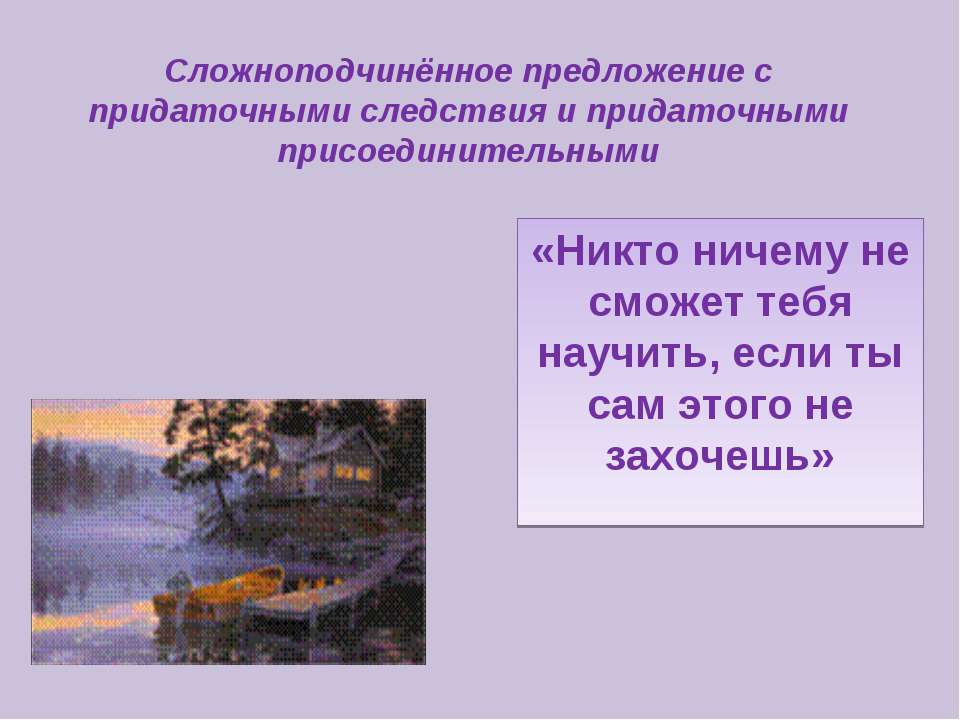 Сложноподчинённое предложение с придаточными следствия и придаточными присоединительными

«Никто ничему не сможет тебя научить, если ты сам этого не захочешь»